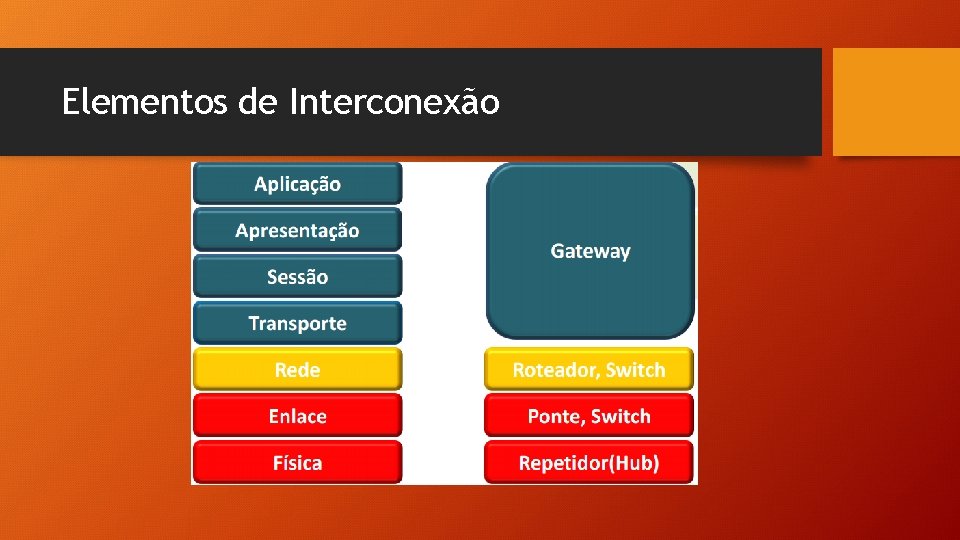 Elementos de Interconexão

Aplicação
Apresentação
Sessão
Transporte
Rede
Enlace
Física

Gateway
Roteador, Switch
Ponte, Switch
Repetidor(Hub)